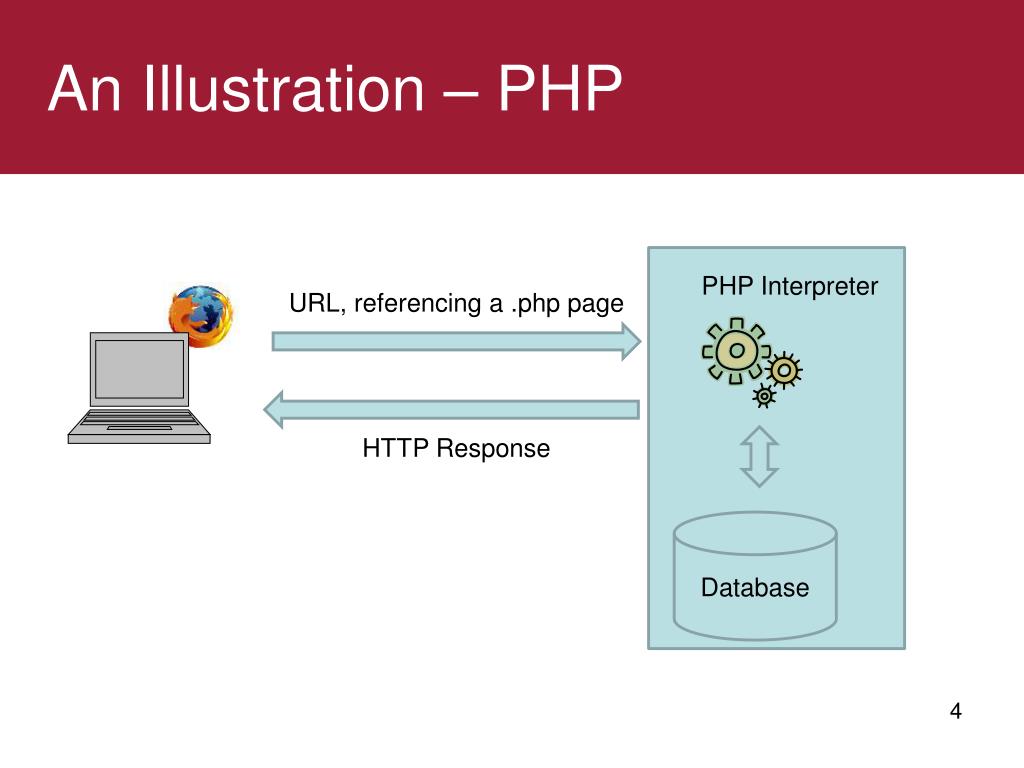 An Illustration – PHP

URL, referencing a .php page

HTTP Response

PHP Interpreter

Database

4